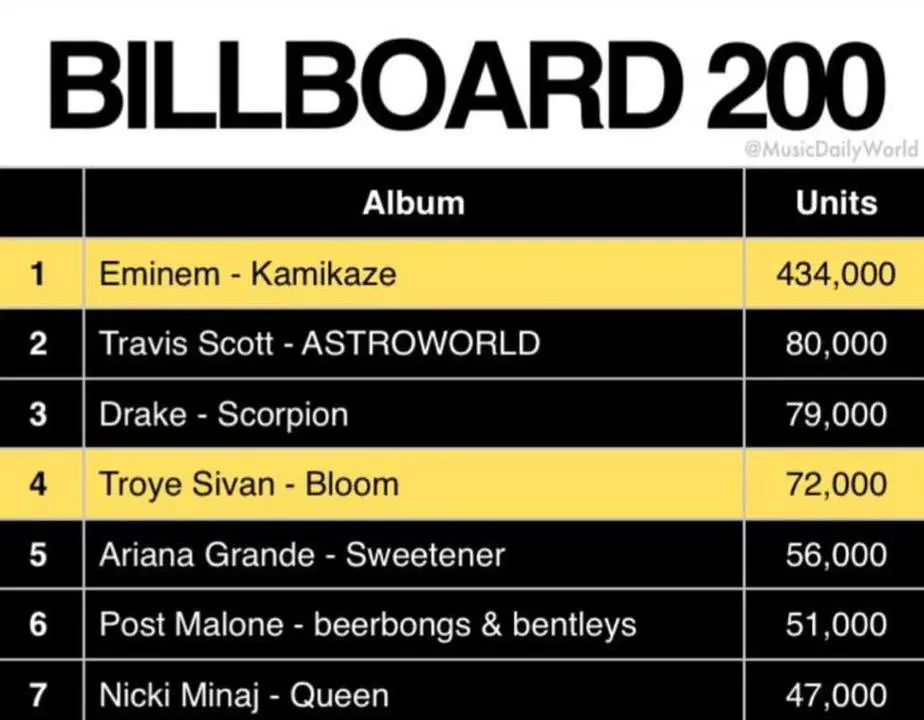 BILLBOARD 200

@MusicDailyWorld

|  | Album | Units |
|---|---|---|
| 1 | Eminem - Kamikaze | 434,000 |
| 2 | Travis Scott - ASTROWORLD | 80,000 |
| 3 | Drake - Scorpion | 79,000 |
| 4 | Troye Sivan - Bloom | 72,000 |
| 5 | Ariana Grande - Sweetener | 56,000 |
| 6 | Post Malone - beerbongs & bentleys | 51,000 |
| 7 | Nicki Minaj - Queen | 47,000 |